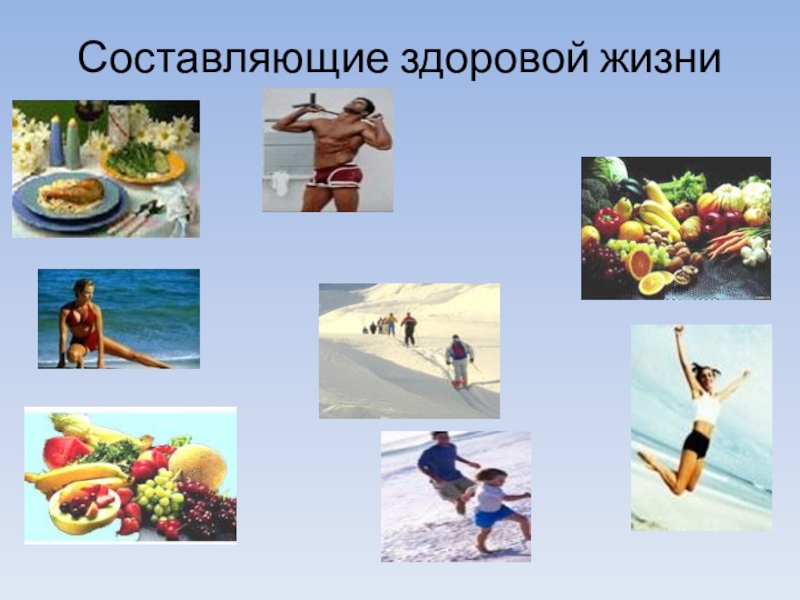 Составляющие здоровой жизни